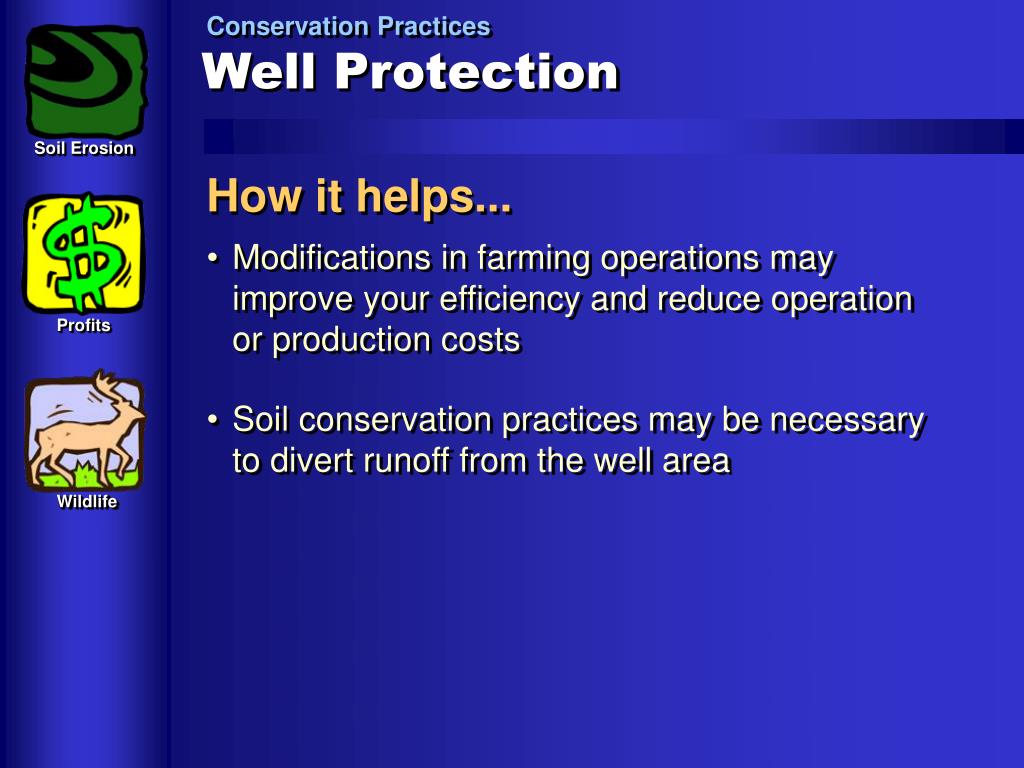 Soil Erosion

Profits

Wildlife

Conservation Practices

Well Protection

How it helps...

• Modifications in farming operations may improve your efficiency and reduce operation or production costs

• Soil conservation practices may be necessary to divert runoff from the well area